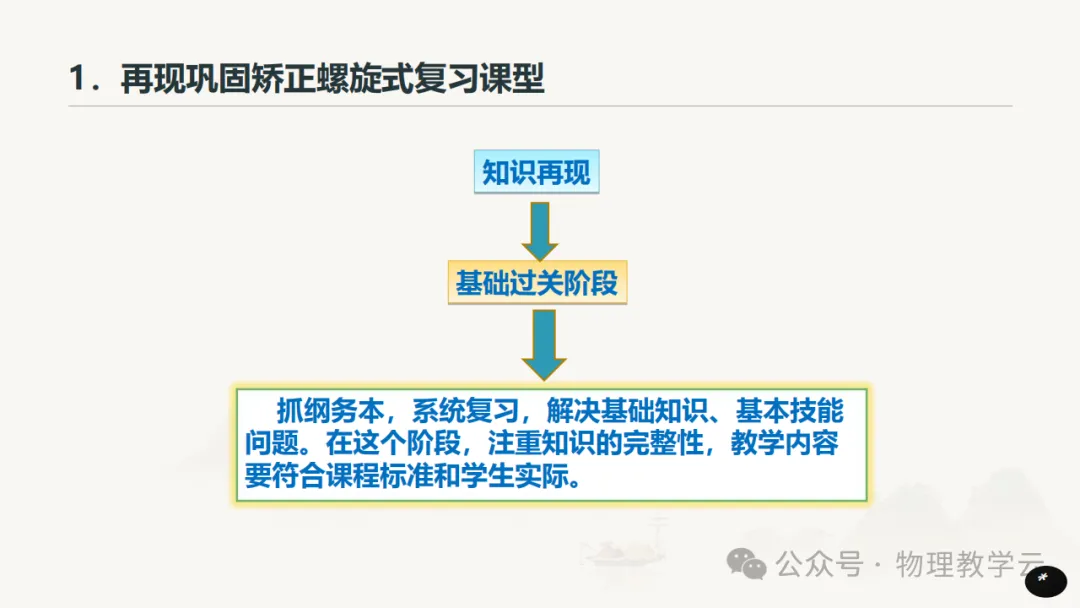 1．再现巩固矫正螺旋式复习课型

知识再现

基础过关阶段

抓纲务本，系统复习，解决基础知识、基本技能问题。在这个阶段，注重知识的完整性，教学内容要符合课程标准和学生实际。

公众号 · 物理教学云